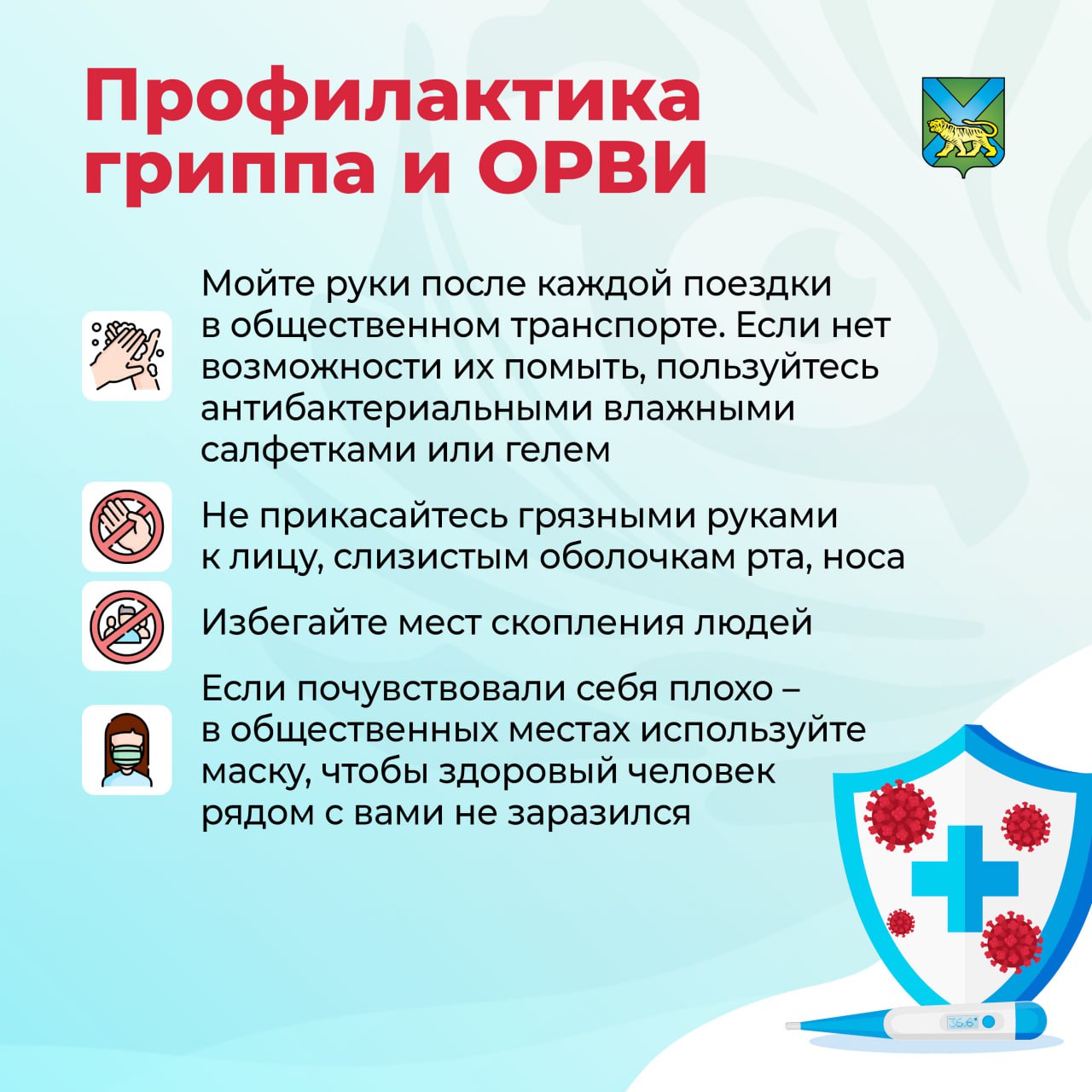 Профилактика гриппа и ОРВИ

Мойте руки после каждой поездки в общественном транспорте. Если нет возможности их помыть, пользуйтесь антибактериальными влажными салфетками или гелем

Не прикасайтесь грязными руками к лицу, слизистым оболочкам рта, носа

Избегайте мест скопления людей

Если почувствовали себя плохо – в общественных местах используйте маску, чтобы здоровый человек рядом с вами не заразился

36.6°